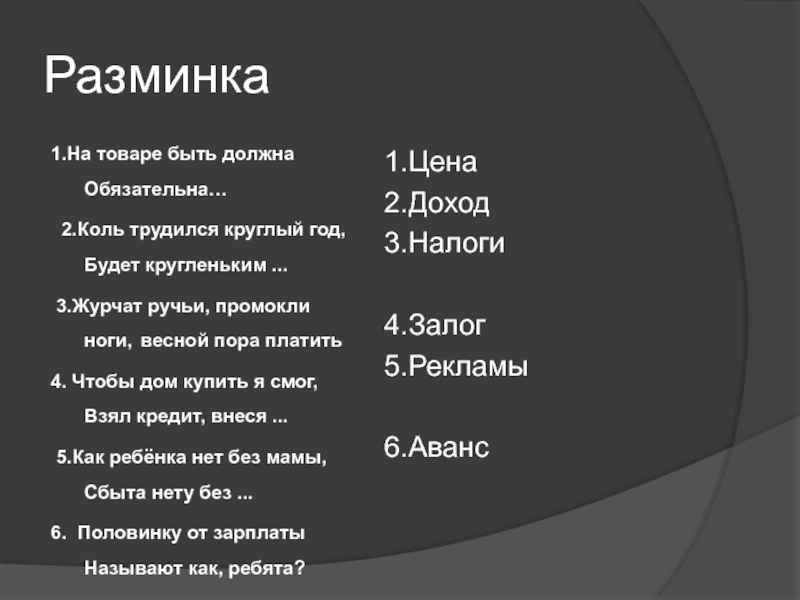 Разминка

1.На товаре быть должна
Обязательна…

2.Коль трудился круглый год,
Будет кругленьким ...

3.Журчат ручьи, промокли
ноги, весной пора платить

4. Чтобы дом купить я смог,
Взял кредит, внеся ...

5.Как ребёнка нет без мамы,
Сбыта нету без ...

6. Половинку от зарплаты
Называют как, ребята?

1.Цена
2.Доход
3.Налоги

4.Залог
5.Рекламы

6.Аванс